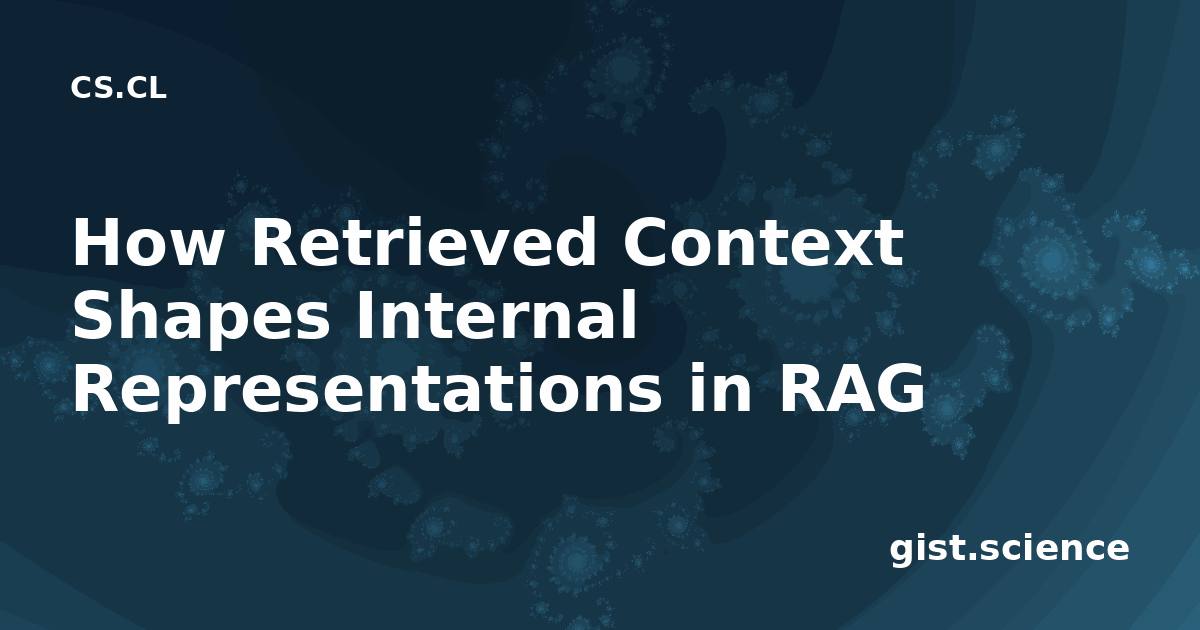 CS.CL

How Retrieved Context Shapes Internal Representations in RAG

gist.science